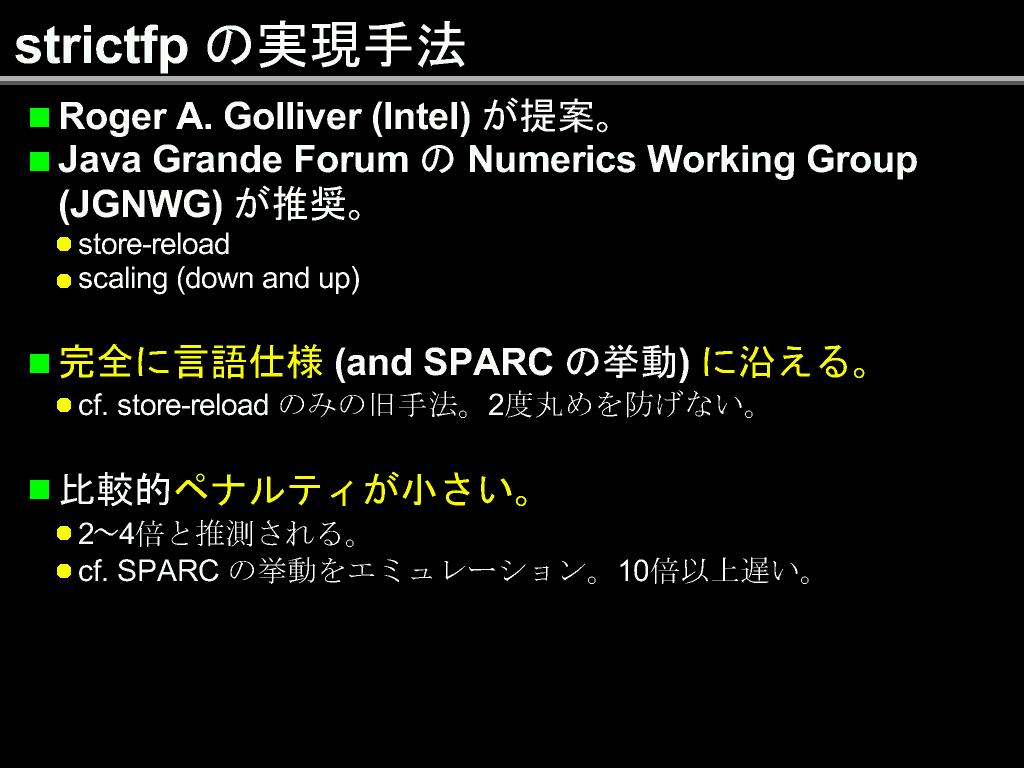 strictfp の実現手法

Roger A. Golliver (Intel) が提案。

Java Grande Forum の Numerics Working Group (JGNWG) が推奨。

store-reload

scaling (down and up)

完全に言語仕様 (and SPARC の挙動) に沿える。

cf. store-reload のみの旧手法。2度丸めを防げない。

比較的ペナルティが小さい。

2〜4倍と推測される。

cf. SPARC の挙動をエミュレーション。10倍以上遅い。